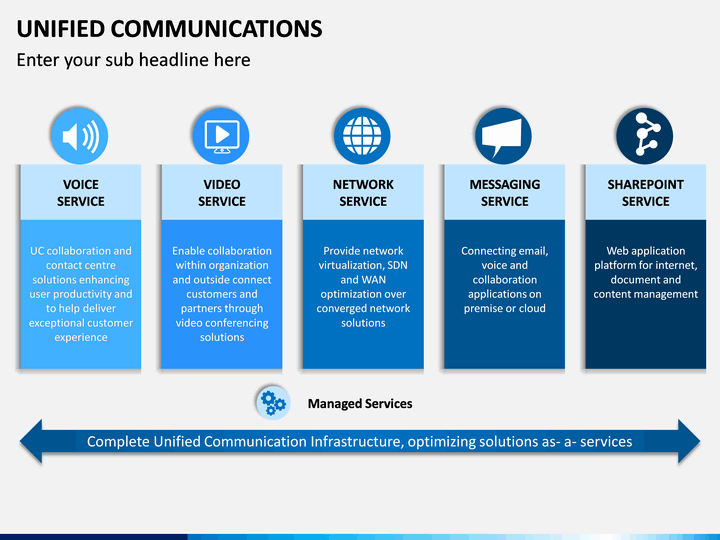 UNIFIED COMMUNICATIONS

Enter your sub headline here

VOICE SERVICE

UC collaboration and contact centre solutions enhancing user productivity and to help deliver exceptional customer experience

VIDEO SERVICE

Enable collaboration within organization and outside connect customers and partners through video conferencing solutions

NETWORK SERVICE

Provide network virtualization, SDN and WAN optimization over converged network solutions

MESSAGING SERVICE

Connecting email, voice and collaboration applications on premise or cloud

SHAREPOINT SERVICE

Web application platform for internet, document and content management

Managed Services

Complete Unified Communication Infrastructure, optimizing solutions as- a- services